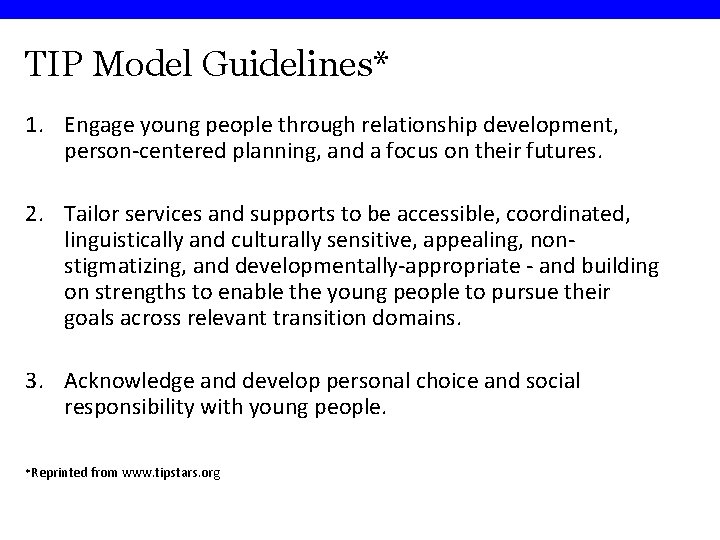 TIP Model Guidelines*

1. Engage young people through relationship development, person-centered planning, and a focus on their futures.

2. Tailor services and supports to be accessible, coordinated, linguistically and culturally sensitive, appealing, non-stigmatizing, and developmentally-appropriate - and building on strengths to enable the young people to pursue their goals across relevant transition domains.

3. Acknowledge and develop personal choice and social responsibility with young people.

*Reprinted from www.tipstars.org